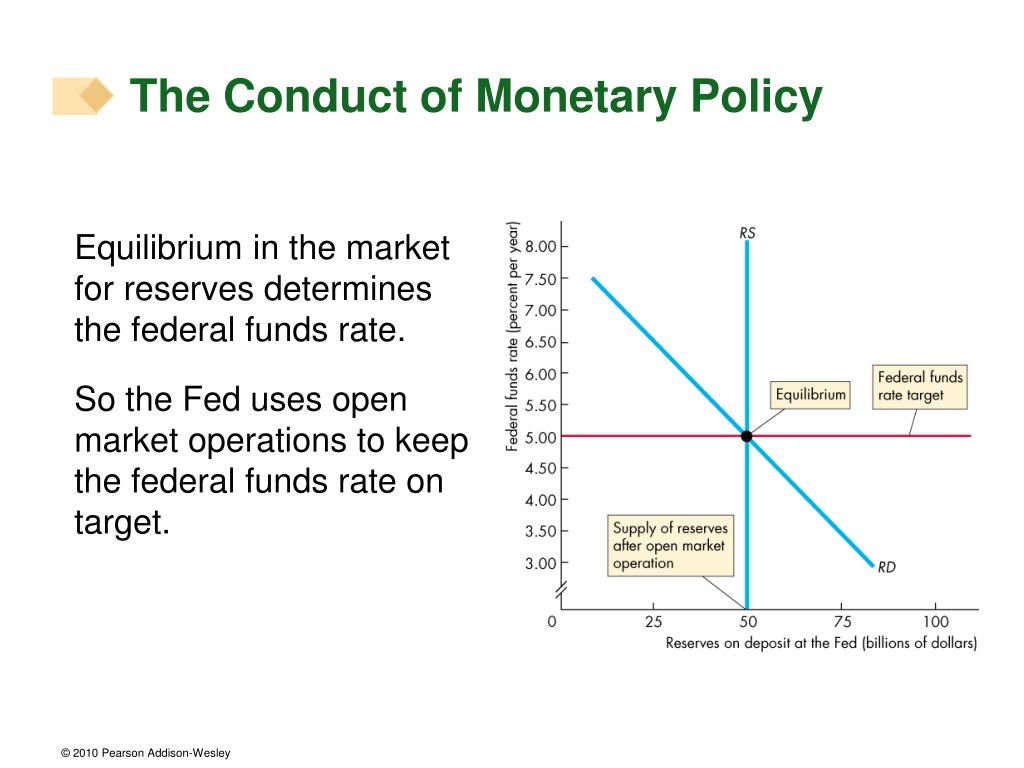 The Conduct of Monetary Policy

Equilibrium in the market for reserves determines the federal funds rate.

So the Fed uses open market operations to keep the federal funds rate on target.

Federal funds rate (percent per year)

8.00
7.50
7.00
6.50
6.00
5.50
5.00
4.50
4.00
3.50
3.00

RS

Equilibrium

Federal funds rate target

Supply of reserves after open market operation

RD

0
25
50
75
100

Reserves on deposit at the Fed (billions of dollars)

© 2010 Pearson Addison-Wesley